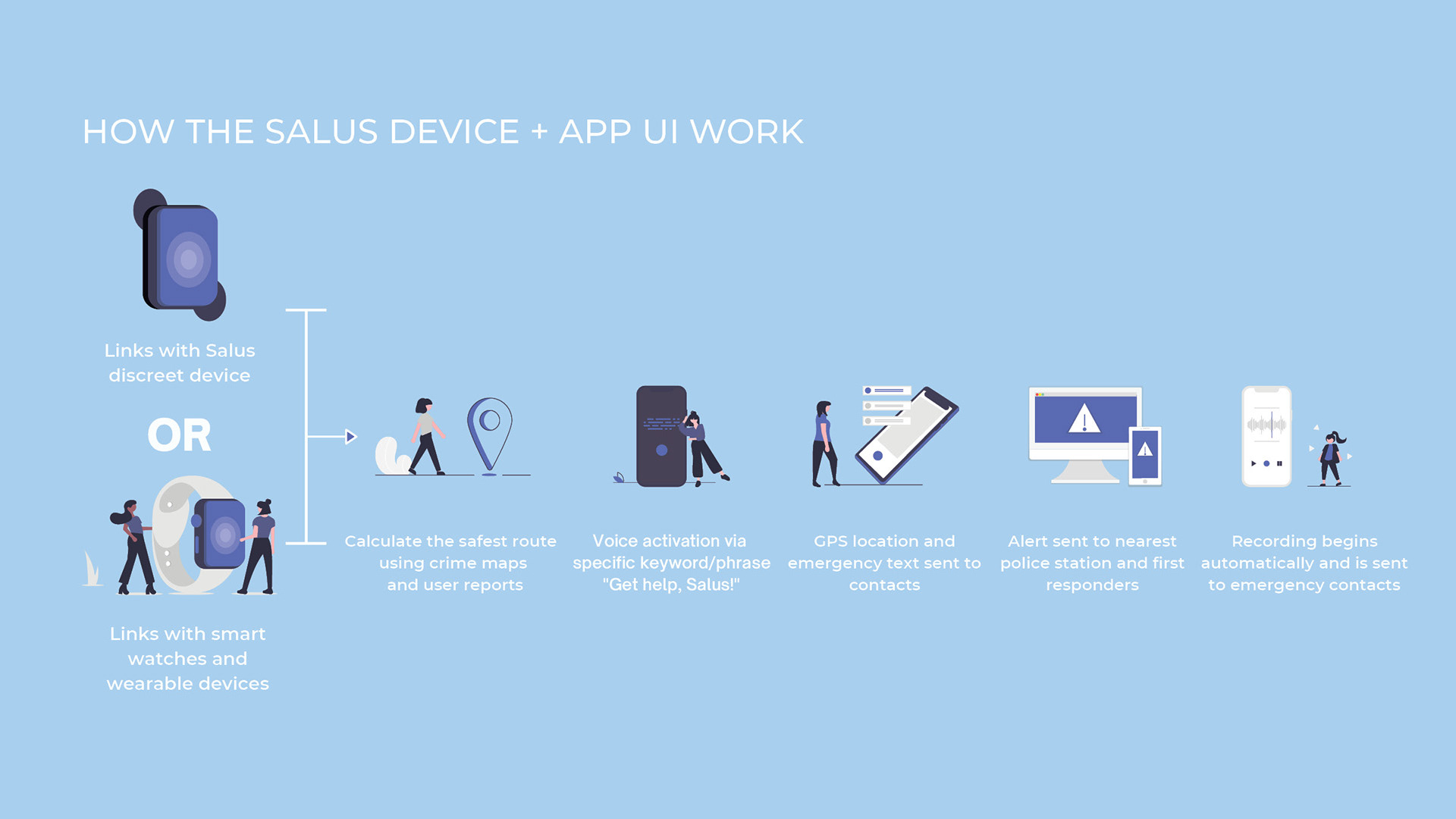 HOW THE SALUS DEVICE + APP UI WORK

Links with Salus discreet device

OR

Links with smart watches and wearable devices

Calculate the safest route using crime maps and user reports

Voice activation via specific keyword/phrase "Get help, Salus!"

GPS location and emergency text sent to contacts

Alert sent to nearest police station and first responders

Recording begins automatically and is sent to emergency contacts